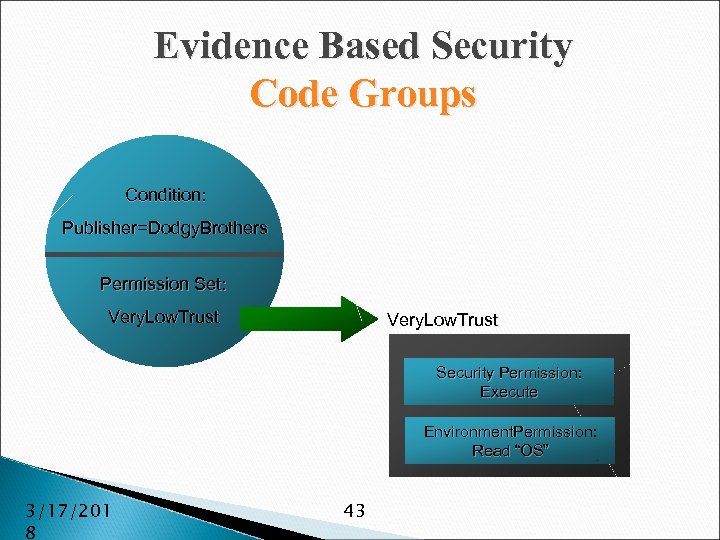 Evidence Based Security
Code Groups

Condition:
Publisher=DodgyBrothers

Permission Set:
VeryLowTrust

VeryLowTrust

Security Permission:
Execute

EnvironmentPermission:
Read "OS"

3/17/2018

43